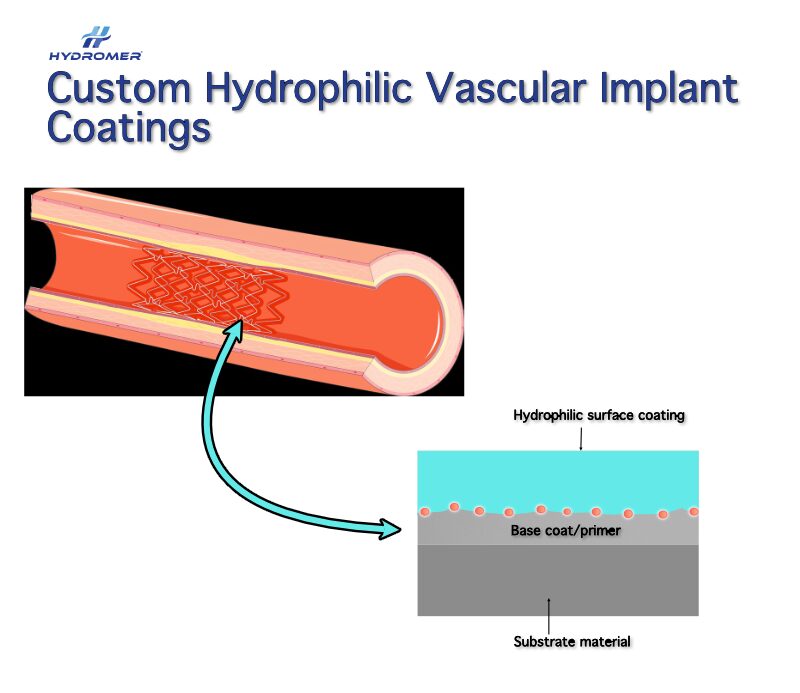 HYDROMER

Custom Hydrophilic Vascular Implant Coatings

Hydrophilic surface coating

Base coat/primer

Substrate material